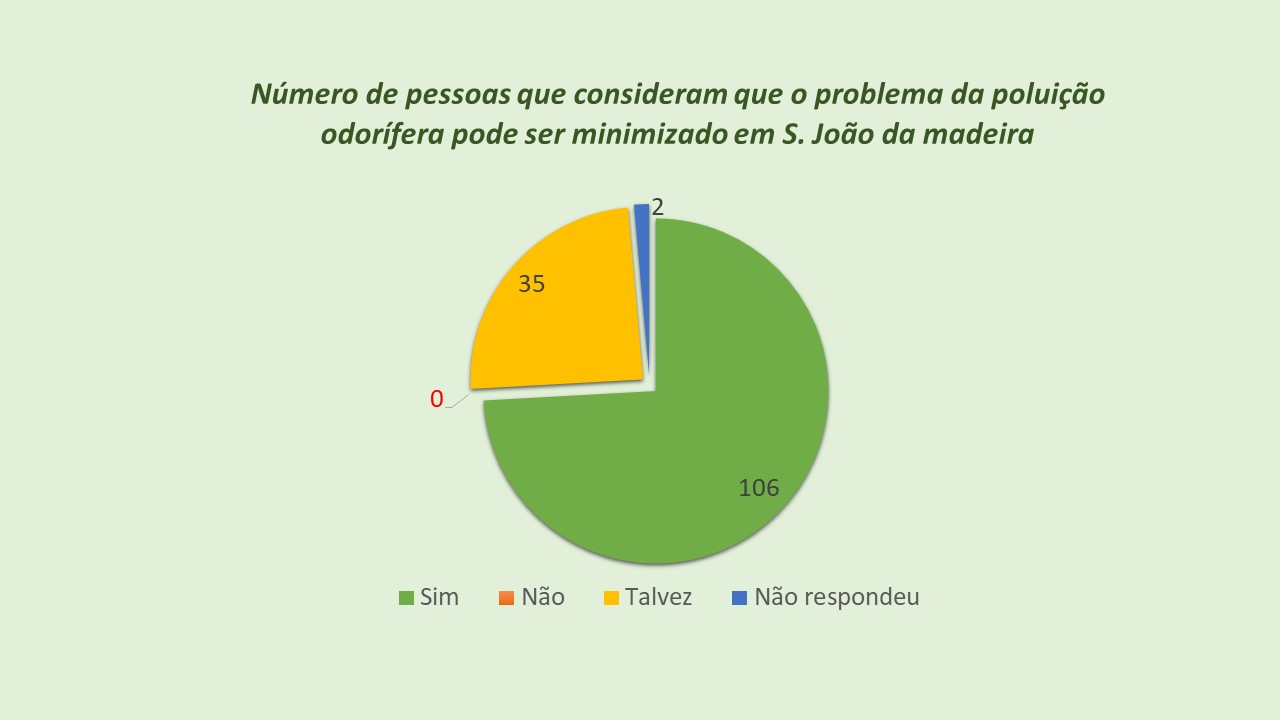 Número de pessoas que consideram que o problema da poluição odorífera pode ser minimizado em S. João da madeira

2

35

0

106

Sim Não Talvez Não respondeu